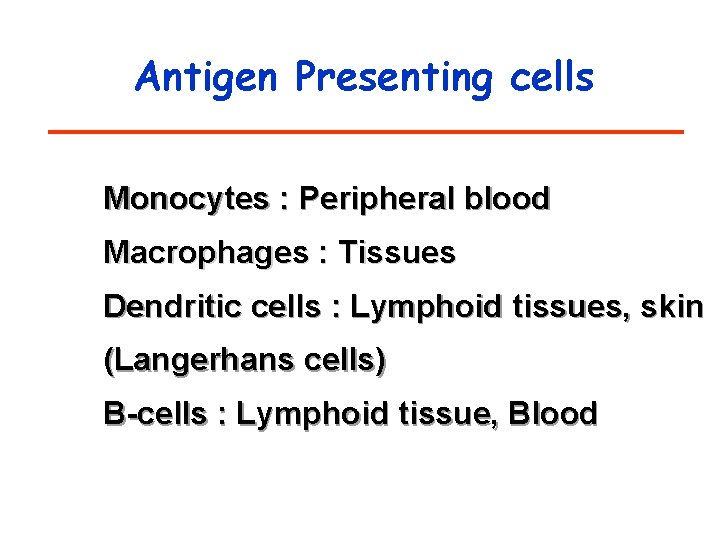 Antigen Presenting cells

Monocytes : Peripheral blood

Macrophages : Tissues

Dendritic cells : Lymphoid tissues, skin (Langerhans cells)

B-cells : Lymphoid tissue, Blood